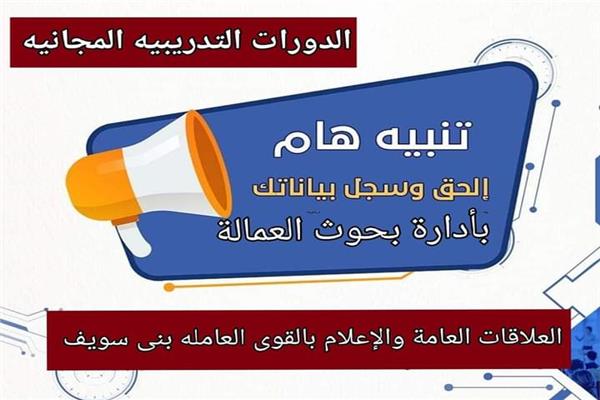 الدورات التدريبيه المجانيه

تنبيه هام

إلحق وسجل بياناتك

بأدارة بحوث العمالة

العلاقات العامة والإعلام بالقوى العامله بنى سويف